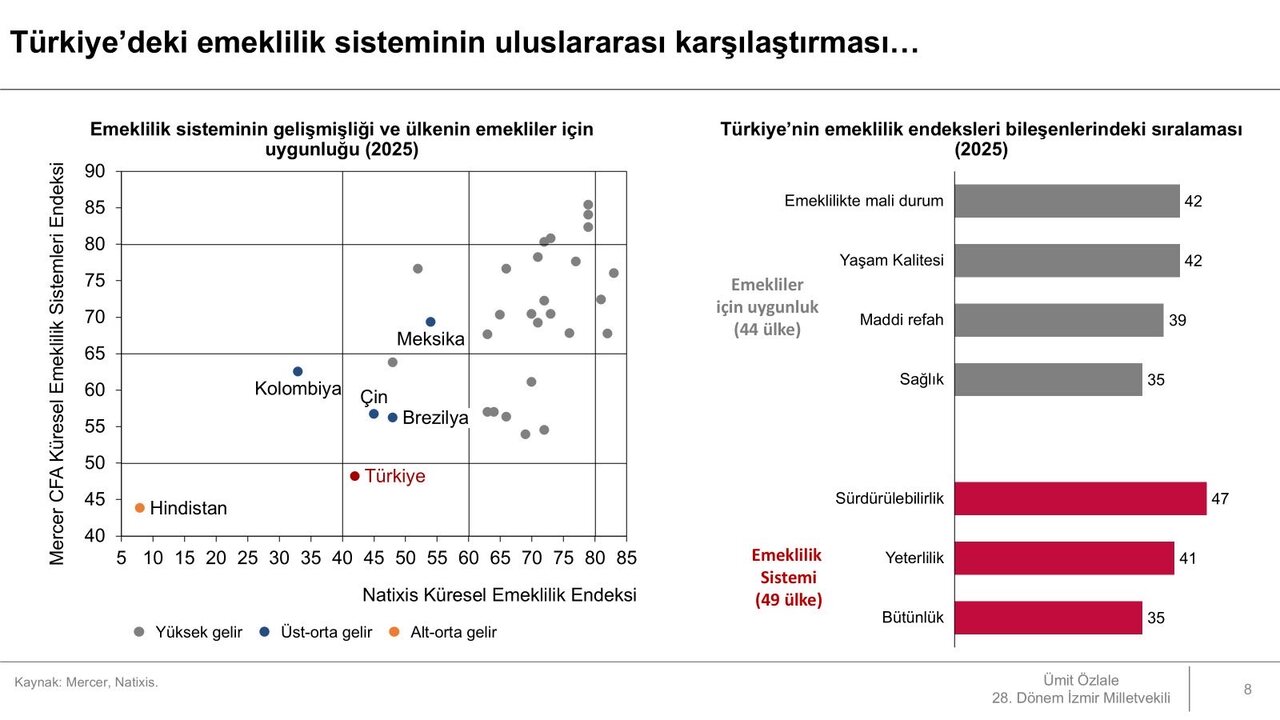 Türkiye'deki emeklilik sisteminin uluslararası karşılaştırması…

Emeklilik sisteminin gelişmişliği ve ülkenin emekliler için uygunluğu (2025)

Mercer CFA Küresel Emeklilik Sistemleri Endeksi

90
85
80
75
70
65
60
55
50
45
40

Meksika
Kolombiya
Çin
Brezilya
Türkiye
Hindistan

5 10 15 20 25 30 35 40 45 50 55 60 65 70 75 80 85

Natixis Küresel Emeklilik Endeksi

Yüksek gelir   Üst-orta gelir   Alt-orta gelir

Türkiye'nin emeklilik endeksleri bileşenlerindeki sıralaması (2025)

Emekliler için uygunluk (44 ülke)

Emeklilikte mali durum 42
Yaşam Kalitesi 42
Maddi refah 39
Sağlık 35

Emeklilik Sistemi (49 ülke)

Sürdürülebilirlik 47
Yeterlilik 41
Bütünlük 35

Kaynak: Mercer, Natixis.

Ümit Özlale
28. Dönem İzmir Milletvekili

8